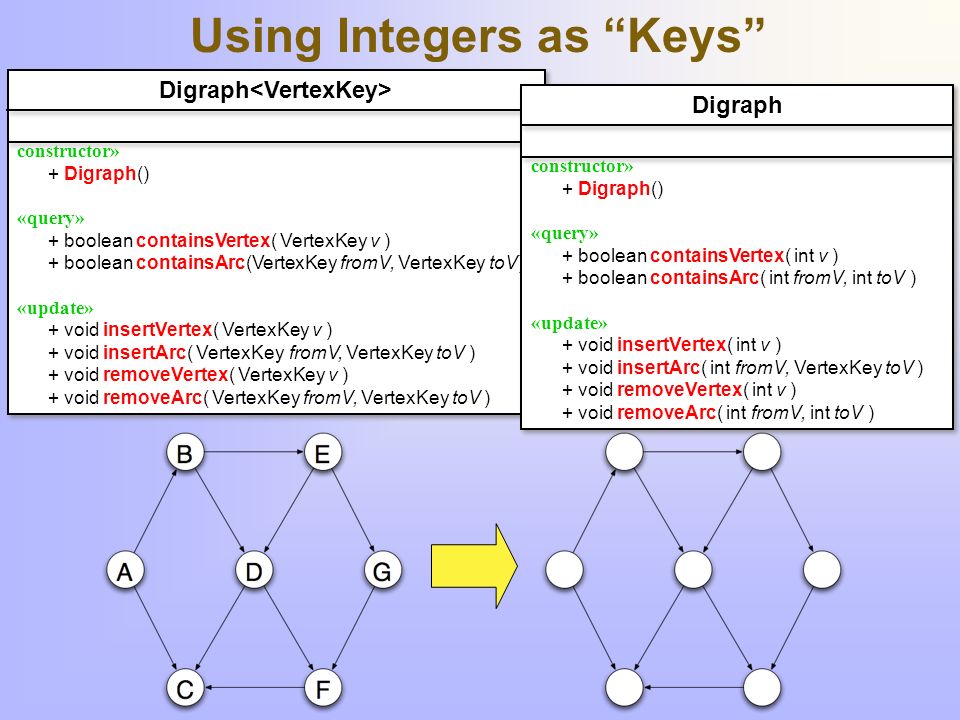 Using Integers as “Keys”

Digraph<VertexKey>

constructor»
+ Digraph()

«query»
+ boolean containsVertex( VertexKey v )
+ boolean containsArc(VertexKey fromV, VertexKey toV

«update»
+ void insertVertex( VertexKey v )
+ void insertArc( VertexKey fromV, VertexKey toV )
+ void removeVertex( VertexKey v )
+ void removeArc( VertexKey fromV, VertexKey toV )

Digraph

constructor»
+ Digraph()

«query»
+ boolean containsVertex( int v )
+ boolean containsArc( int fromV, int toV )

«update»
+ void insertVertex( int v )
+ void insertArc( int fromV, VertexKey toV )
+ void removeVertex( int v )
+ void removeArc( int fromV, int toV )

B
E
A
D
G
C
F